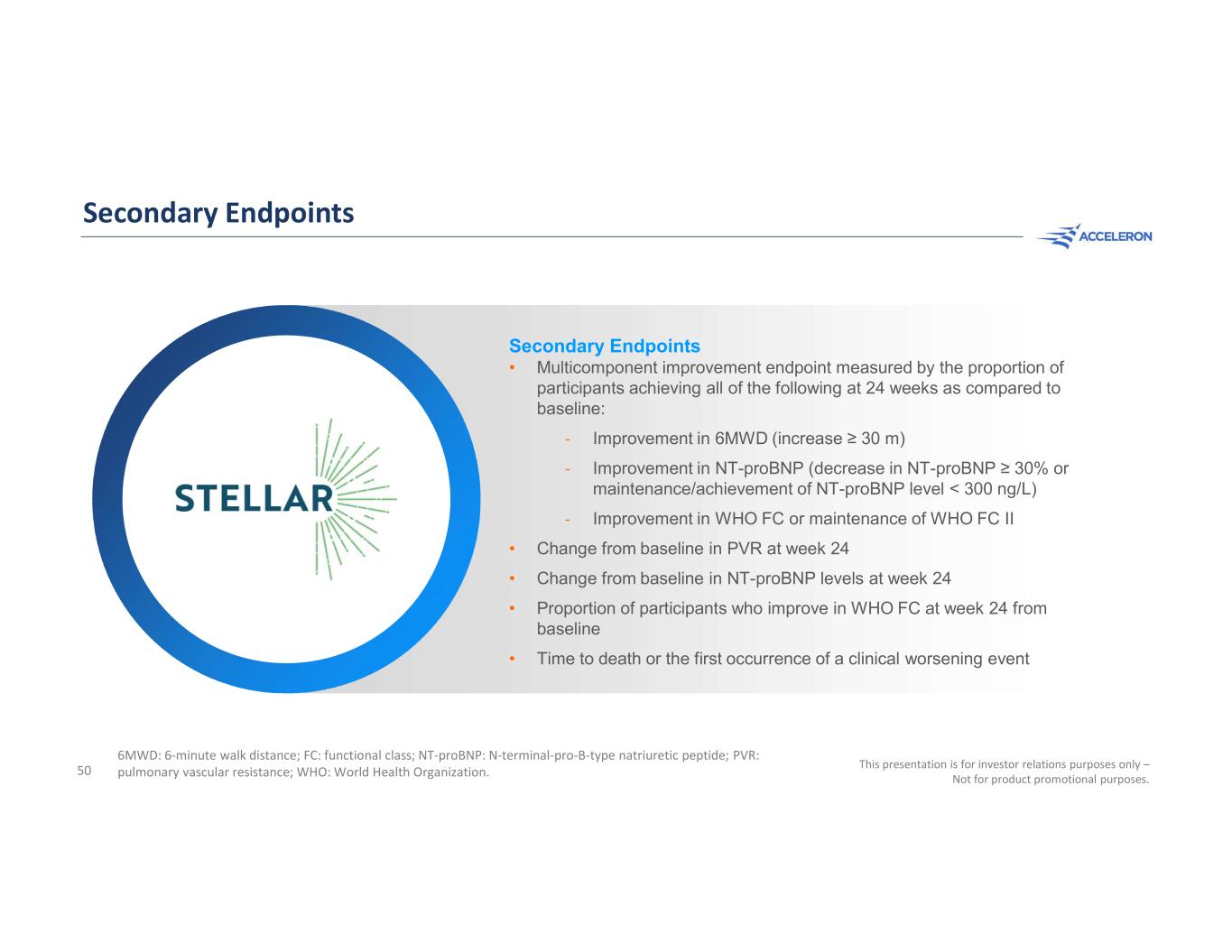 Secondary Endpoints

ACCELERON

STELLAR

Secondary Endpoints

• Multicomponent improvement endpoint measured by the proportion of participants achieving all of the following at 24 weeks as compared to baseline:

- Improvement in 6MWD (increase ≥ 30 m)

- Improvement in NT-proBNP (decrease in NT-proBNP ≥ 30% or maintenance/achievement of NT-proBNP level < 300 ng/L)

- Improvement in WHO FC or maintenance of WHO FC II

• Change from baseline in PVR at week 24

• Change from baseline in NT-proBNP levels at week 24

• Proportion of participants who improve in WHO FC at week 24 from baseline

• Time to death or the first occurrence of a clinical worsening event

50 6MWD: 6-minute walk distance; FC: functional class; NT-proBNP: N-terminal-pro-B-type natriuretic peptide; PVR: pulmonary vascular resistance; WHO: World Health Organization.

This presentation is for investor relations purposes only – Not for product promotional purposes.